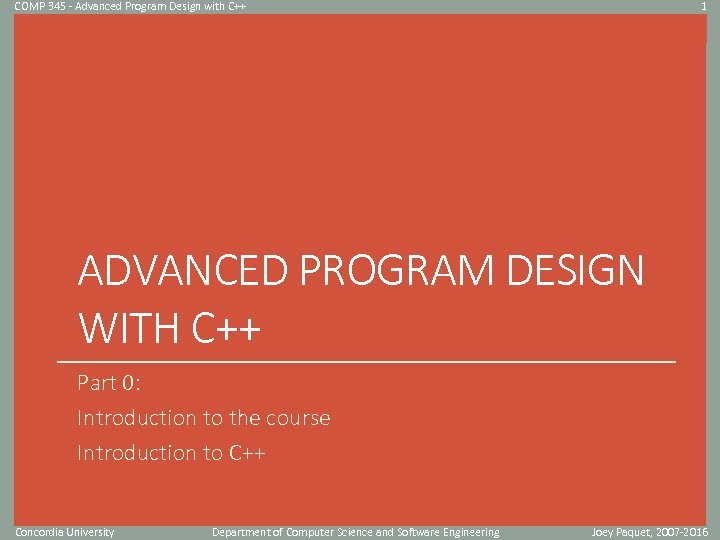 COMP 345 - Advanced Program Design with C++

1

ADVANCED PROGRAM DESIGN WITH C++

Part 0:

Introduction to the course

Introduction to C++

Concordia University

Department of Computer Science and Software Engineering

Joey Paquet, 2007-2016